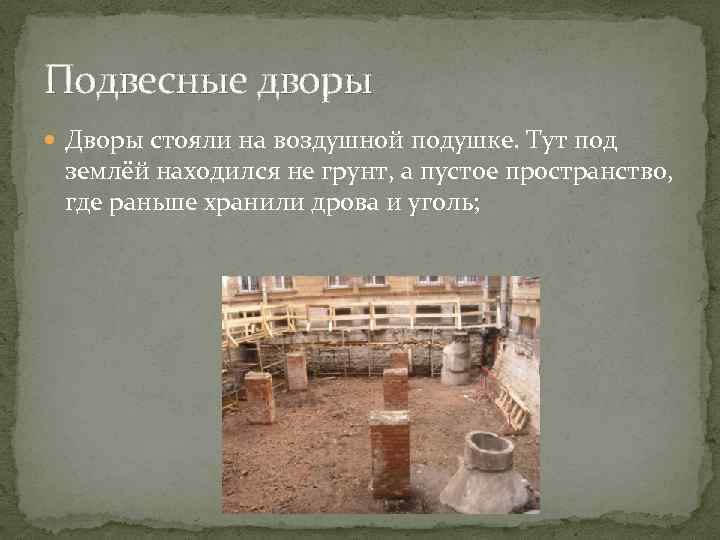 Подвесные дворы

Дворы стояли на воздушной подушке. Тут под землёй находился не грунт, а пустое пространство, где раньше хранили дрова и уголь;